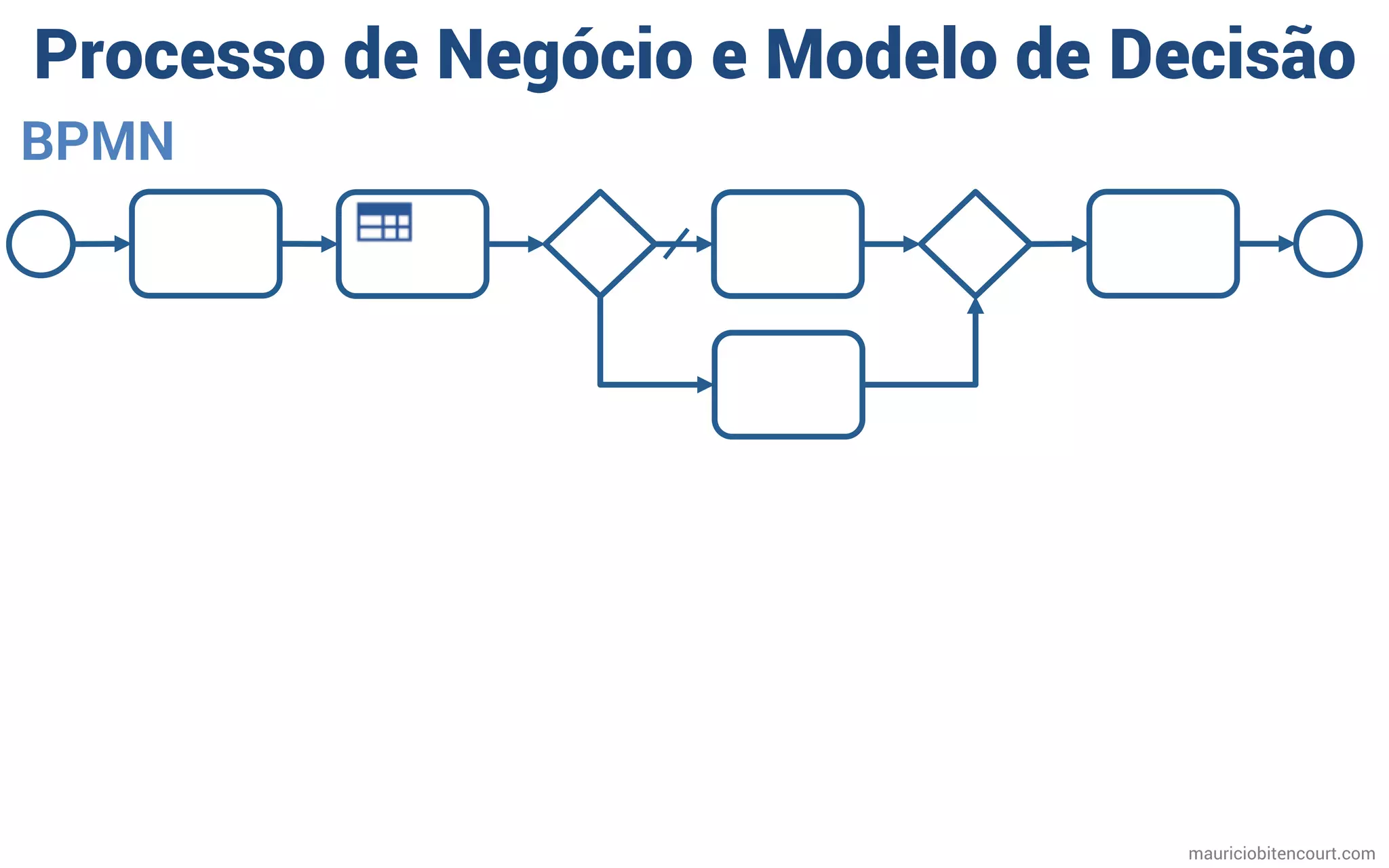 Processo de Negócio e Modelo de Decisão

BPMN

mauriciobitencourt.com